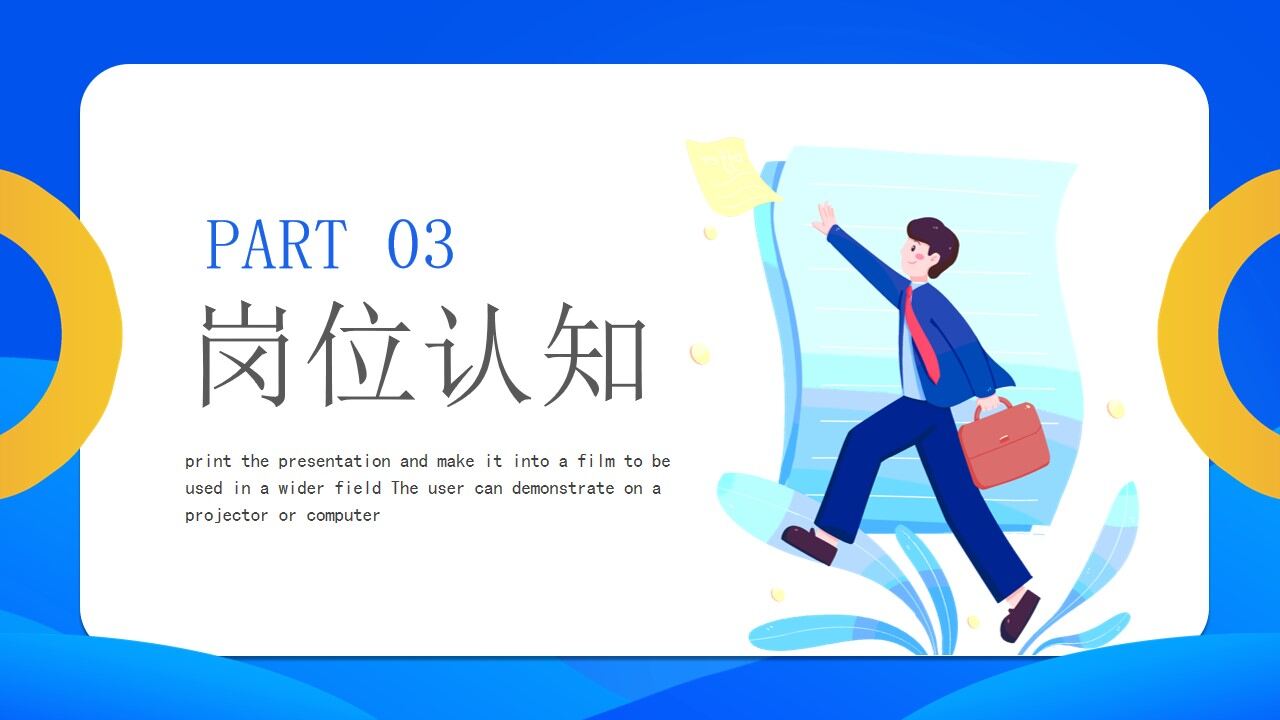 PART 03
岗位认知

print the presentation and make it into a film to be used in a wider field The user can demonstrate on a projector or computer